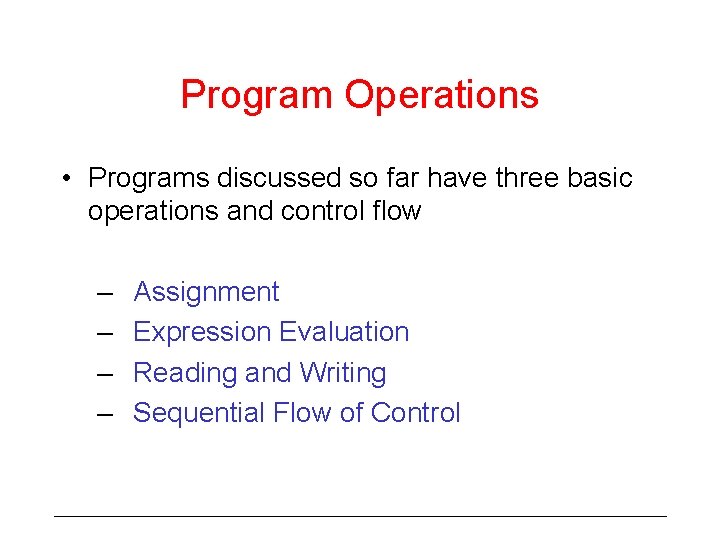 Program Operations

• Programs discussed so far have three basic operations and control flow

– Assignment
– Expression Evaluation
– Reading and Writing
– Sequential Flow of Control